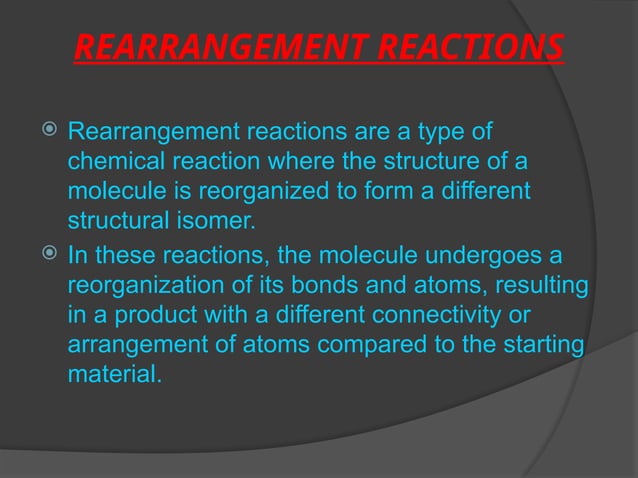 REARRANGEMENT REACTIONS

Rearrangement reactions are a type of chemical reaction where the structure of a molecule is reorganized to form a different structural isomer.

In these reactions, the molecule undergoes a reorganization of its bonds and atoms, resulting in a product with a different connectivity or arrangement of atoms compared to the starting material.